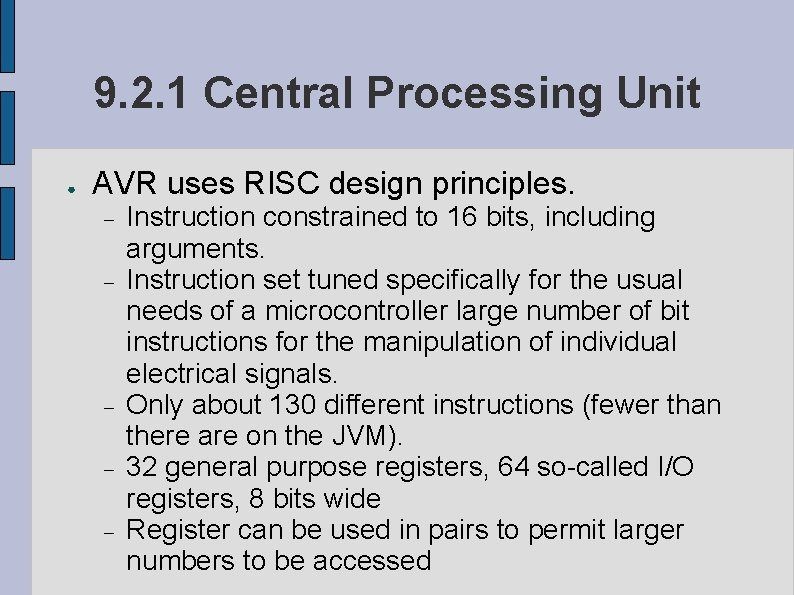 9.2.1 Central Processing Unit

● AVR uses RISC design principles.
– Instruction constrained to 16 bits, including arguments.
– Instruction set tuned specifically for the usual needs of a microcontroller large number of bit instructions for the manipulation of individual electrical signals.
– Only about 130 different instructions (fewer than there are on the JVM).
– 32 general purpose registers, 64 so-called I/O registers, 8 bits wide
– Register can be used in pairs to permit larger numbers to be accessed